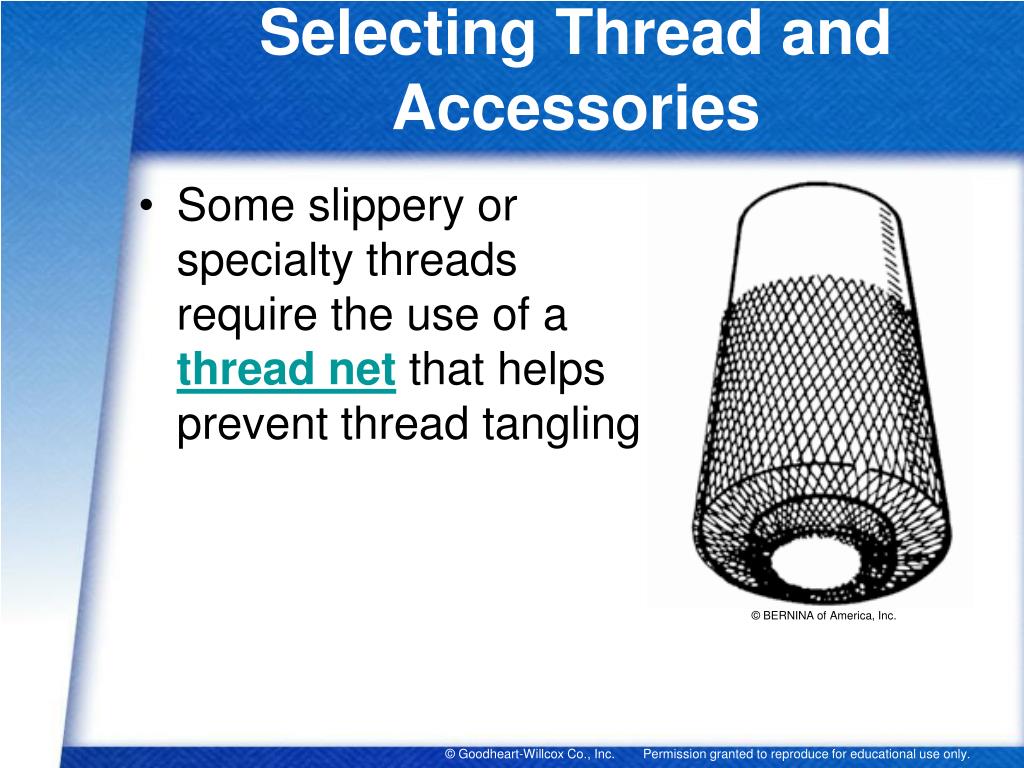 Selecting Thread and Accessories

• Some slippery or specialty threads require the use of a thread net that helps prevent thread tangling

© BERNINA of America, Inc.

© Goodheart-Willcox Co., Inc. Permission granted to reproduce for educational use only.